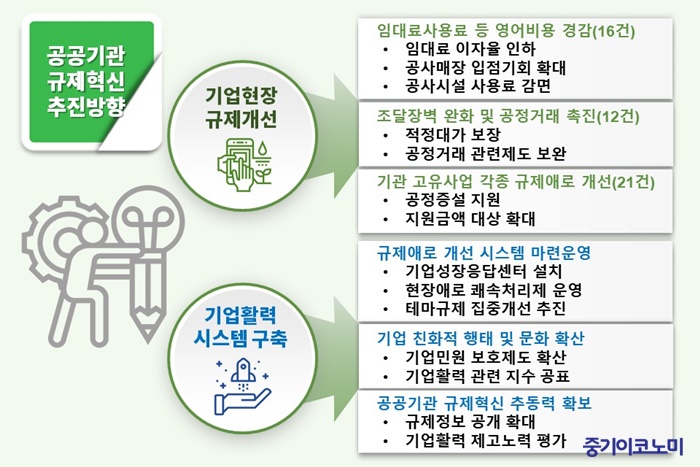 공공기관 규제혁신 추진방향

기업현장 규제개선

임대료사용료 등 영어비용 경감(16건)
• 임대료 이자율 인하
• 공사매장 입점기회 확대
• 공사시설 사용료 감면

조달장벽 완화 및 공정거래 촉진(12건)
• 적정대가 보장
• 공정거래 관련제도 보완

기관 고유사업 각종 규제애로 개선(21건)
• 공정증설 지원
• 지원금액 대상 확대

기업활력 시스템 구축

규제애로 개선 시스템 마련운영
• 기업성장응답센터 설치
• 현장애로 쾌속처리제 운영
• 테마규제 집중개선 추진

기업 친화적 행태 및 문화 확산
• 기업민원 보호제도 확산
• 기업활력 관련 지수 공표

공공기관 규제혁신 추동력 확보
• 규제정보 공개 확대
• 기업활력 제고노력 평가

중기이코노미